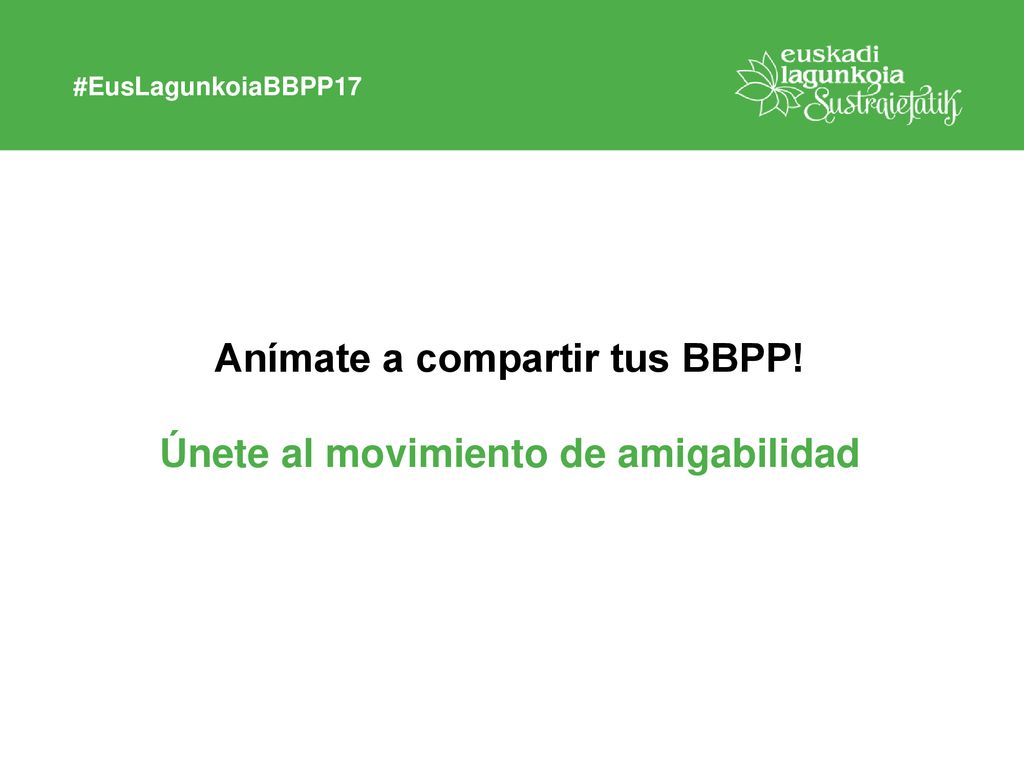 #EusLagunkoiaBBPP17

euskadi lagunkoia Sustraietatik

Anímate a compartir tus BBPP!

Únete al movimiento de amigabilidad